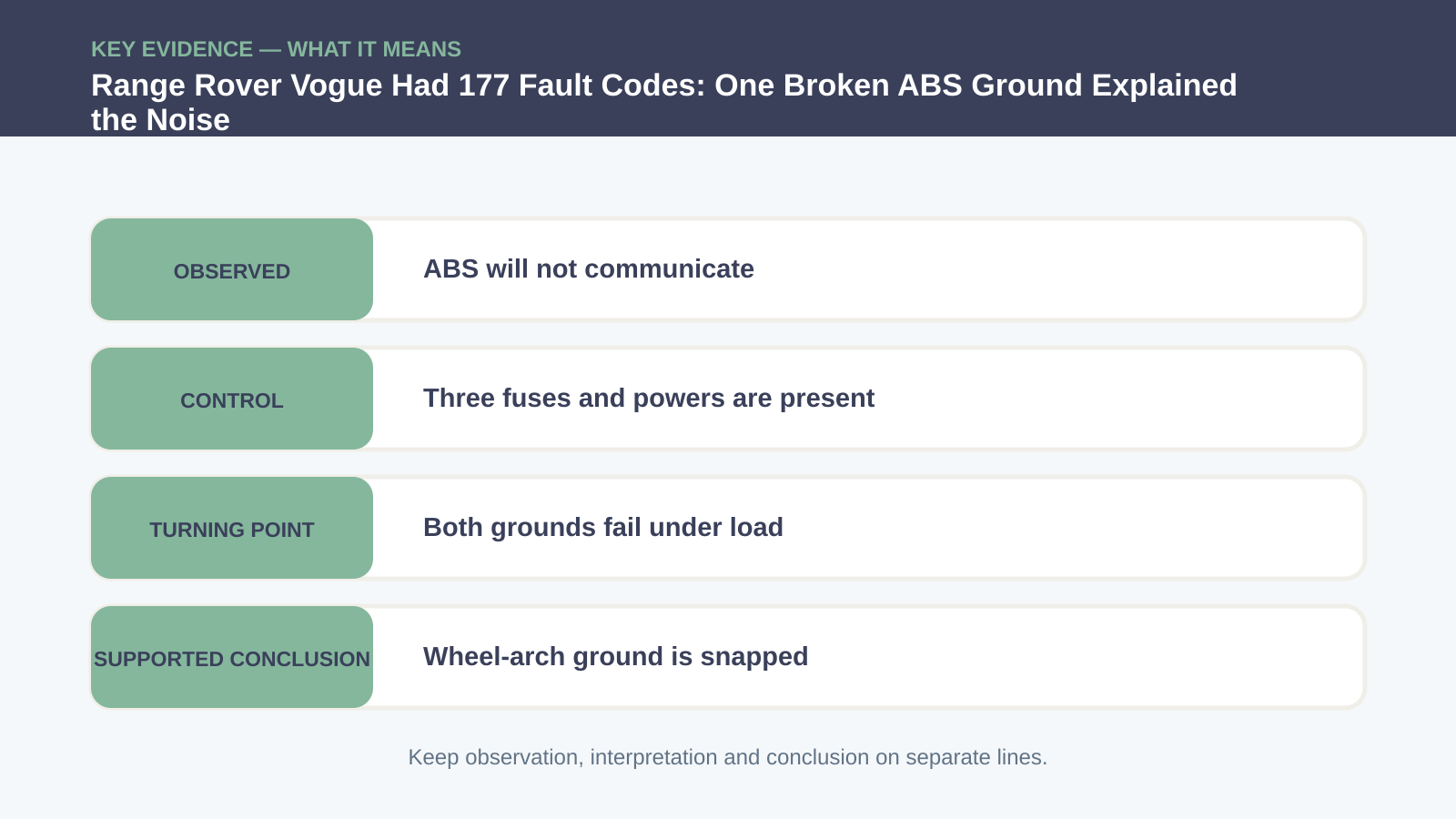 KEY EVIDENCE — WHAT IT MEANS

Range Rover Vogue Had 177 Fault Codes: One Broken ABS Ground Explained the Noise

OBSERVED

ABS will not communicate

CONTROL

Three fuses and powers are present

TURNING POINT

Both grounds fail under load

SUPPORTED CONCLUSION

Wheel-arch ground is snapped

Keep observation, interpretation and conclusion on separate lines.